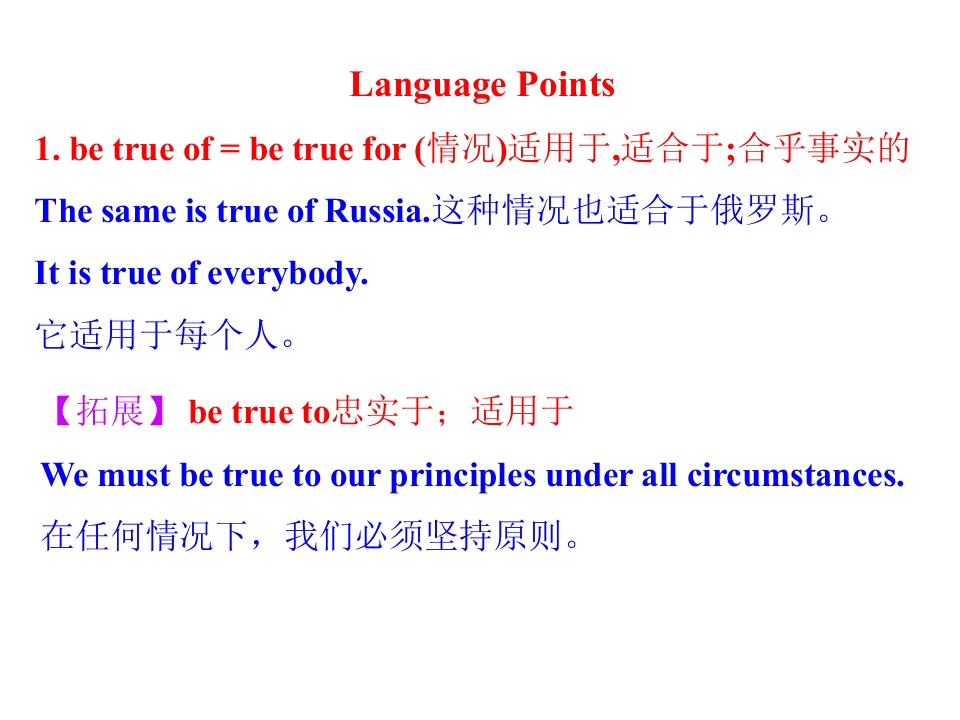 Language Points

1. be true of = be true for (情况)适用于,适合于;合乎事实的

The same is true of Russia.这种情况也适合于俄罗斯。

It is true of everybody.

它适用于每个人。

【拓展】 be true to忠实于；适用于

We must be true to our principles under all circumstances.

在任何情况下，我们必须坚持原则。